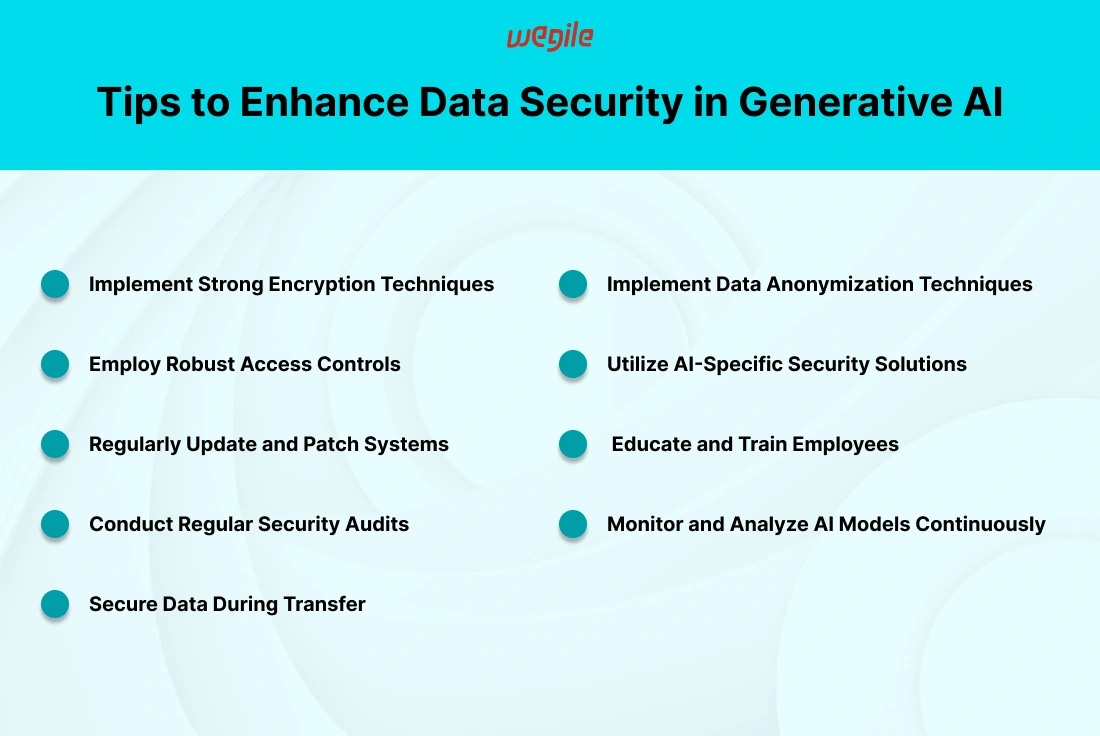 wegile

Tips to Enhance Data Security in Generative AI

Implement Strong Encryption Techniques

Employ Robust Access Controls

Regularly Update and Patch Systems

Conduct Regular Security Audits

Secure Data During Transfer

Implement Data Anonymization Techniques

Utilize AI-Specific Security Solutions

Educate and Train Employees

Monitor and Analyze AI Models Continuously